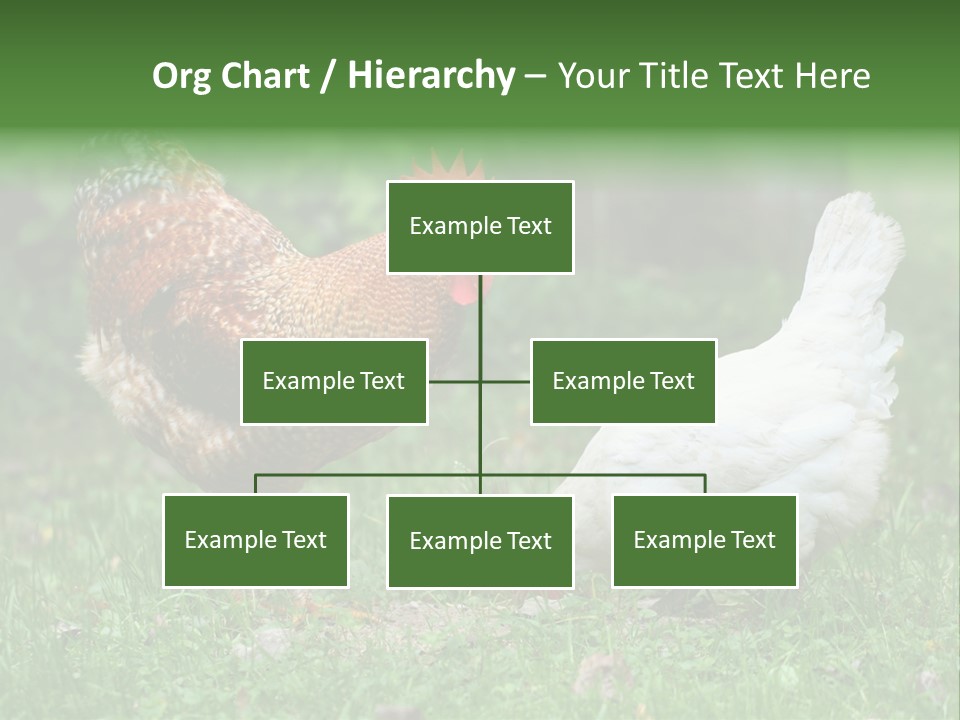 Org Chart / Hierarchy – Your Title Text Here

Example Text

Example Text

Example Text

Example Text

Example Text

Example Text